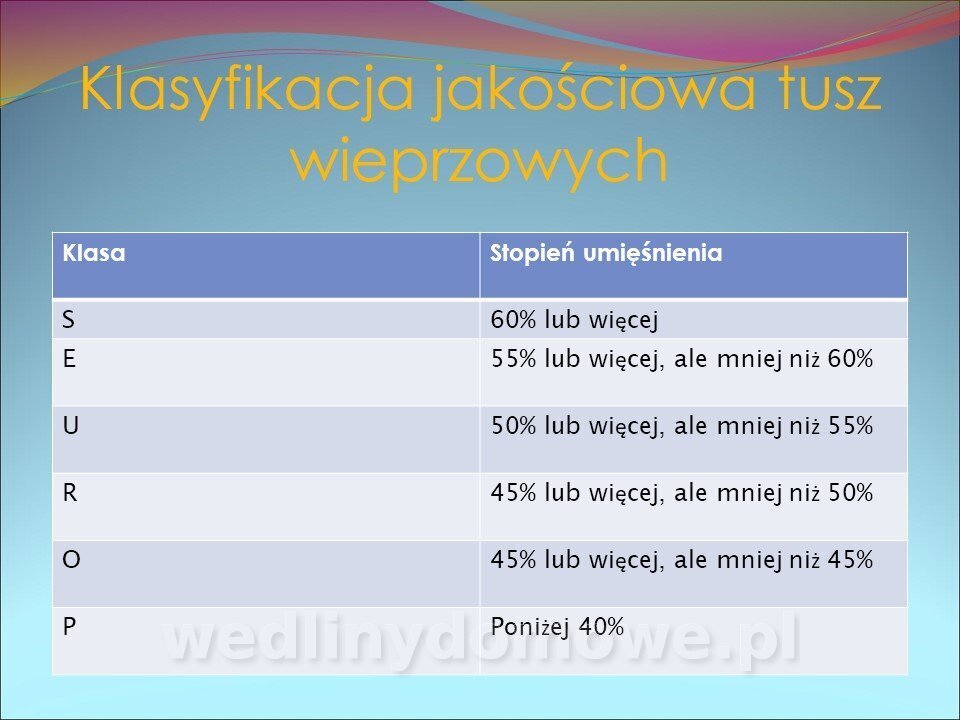 Klasyfikacja jakościowa tusz wieprzowych

| Klasa | Stopień umięśnienia |
|---|---|
| S | 60% lub więcej |
| E | 55% lub więcej, ale mniej niż 60% |
| U | 50% lub więcej, ale mniej niż 55% |
| R | 45% lub więcej, ale mniej niż 50% |
| O | 45% lub więcej, ale mniej niż 45% |
| P | Poniżej 40% |

wedlinydomowe.pl